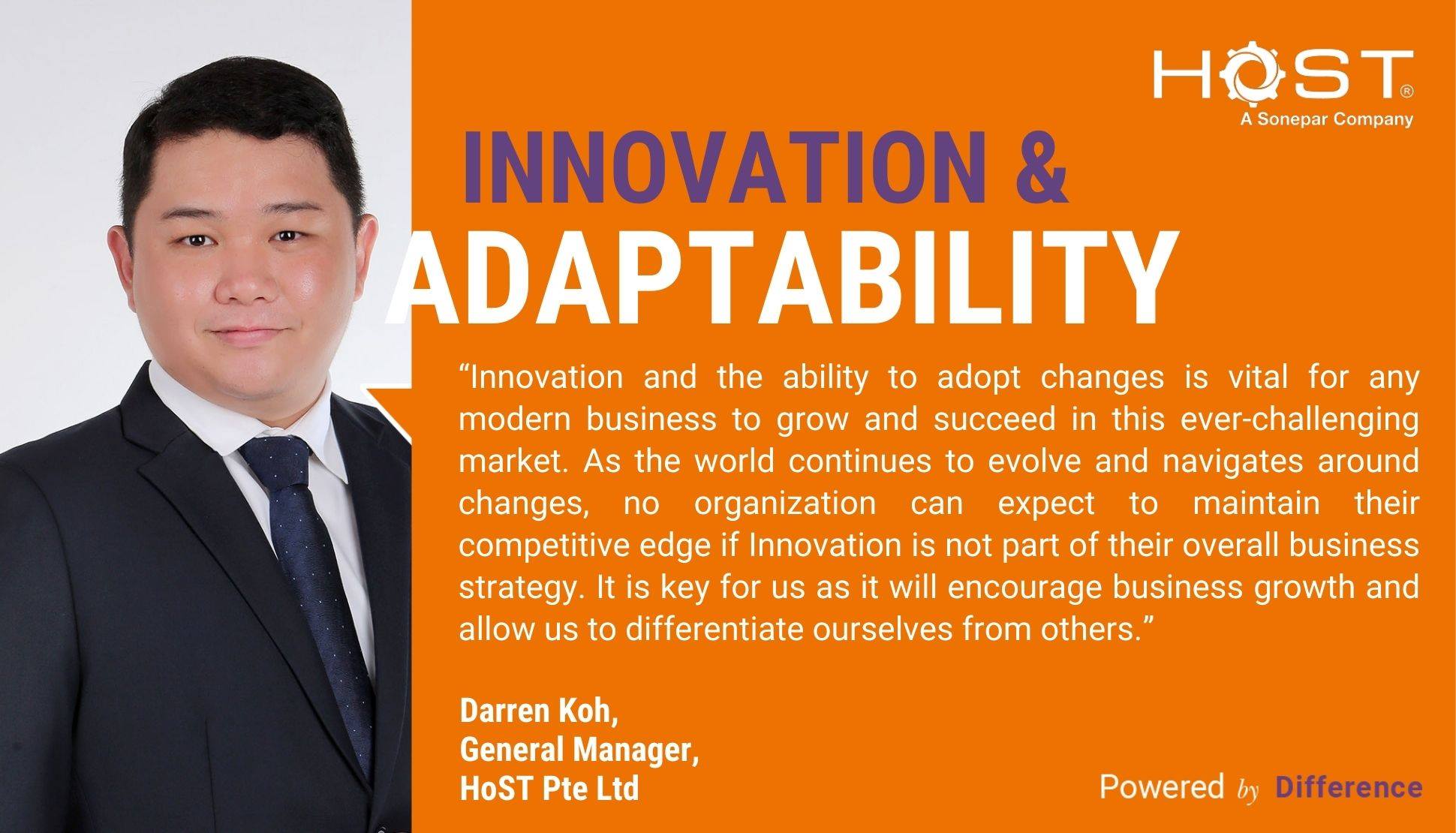 HOST®
A Sonepar Company

INNOVATION &
ADAPTABILITY

“Innovation and the ability to adopt changes is vital for any modern business to grow and succeed in this ever-challenging market. As the world continues to evolve and navigates around changes, no organization can expect to maintain their competitive edge if Innovation is not part of their overall business strategy. It is key for us as it will encourage business growth and allow us to differentiate ourselves from others.”

Darren Koh,
General Manager,
HoST Pte Ltd

Powered by Difference